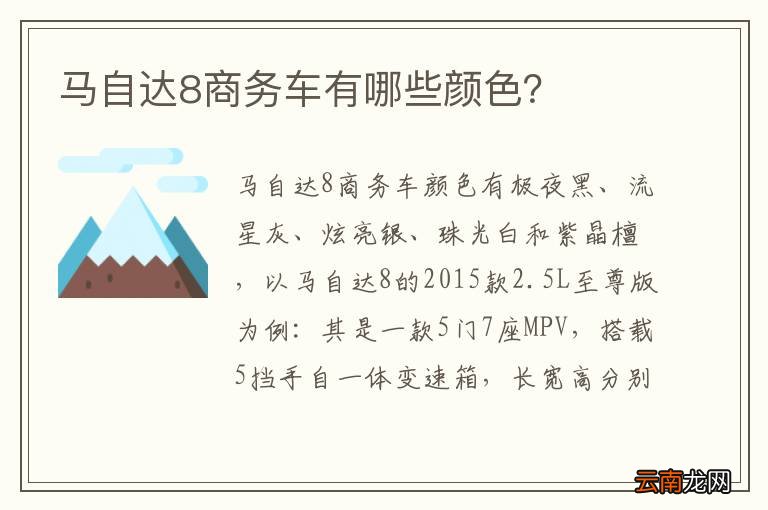 马自达8商务车有哪些颜色?

马自达8商务车颜色有极夜黑、流星灰、炫亮银、珠光白和紫晶檀，以马自达8的2015款2.5L至尊版为例：其是一款5门7座MPV，搭载5挡手自一体变速箱，长宽高分别

云南龙网